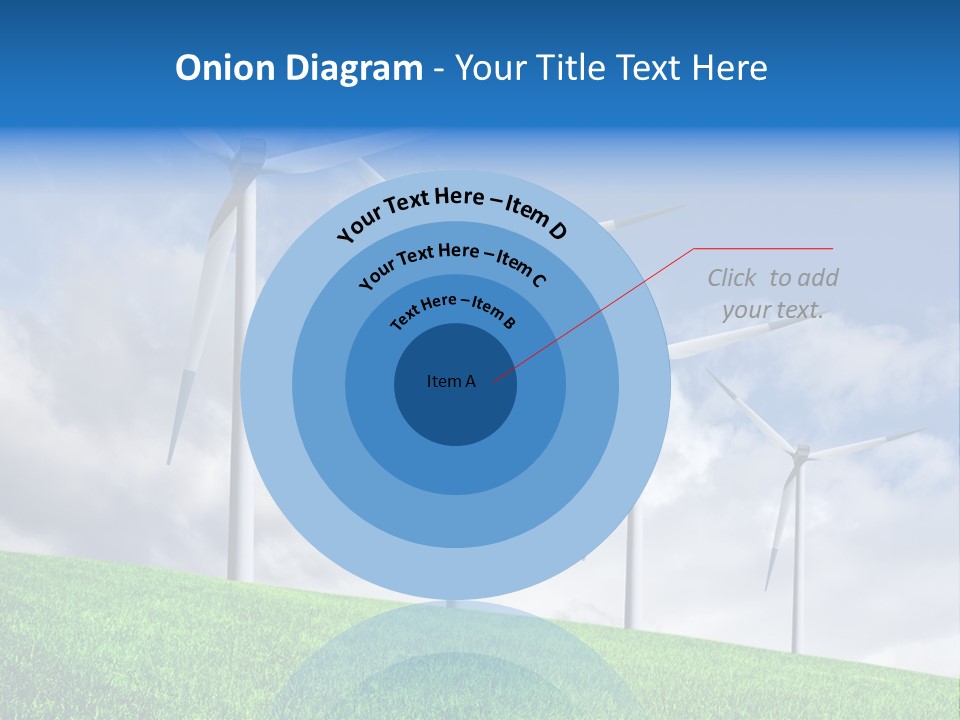 Onion Diagram - Your Title Text Here

Your Text Here – Item D
Your Text Here – Item C
Text Here – Item B
Item A

Click to add your text.